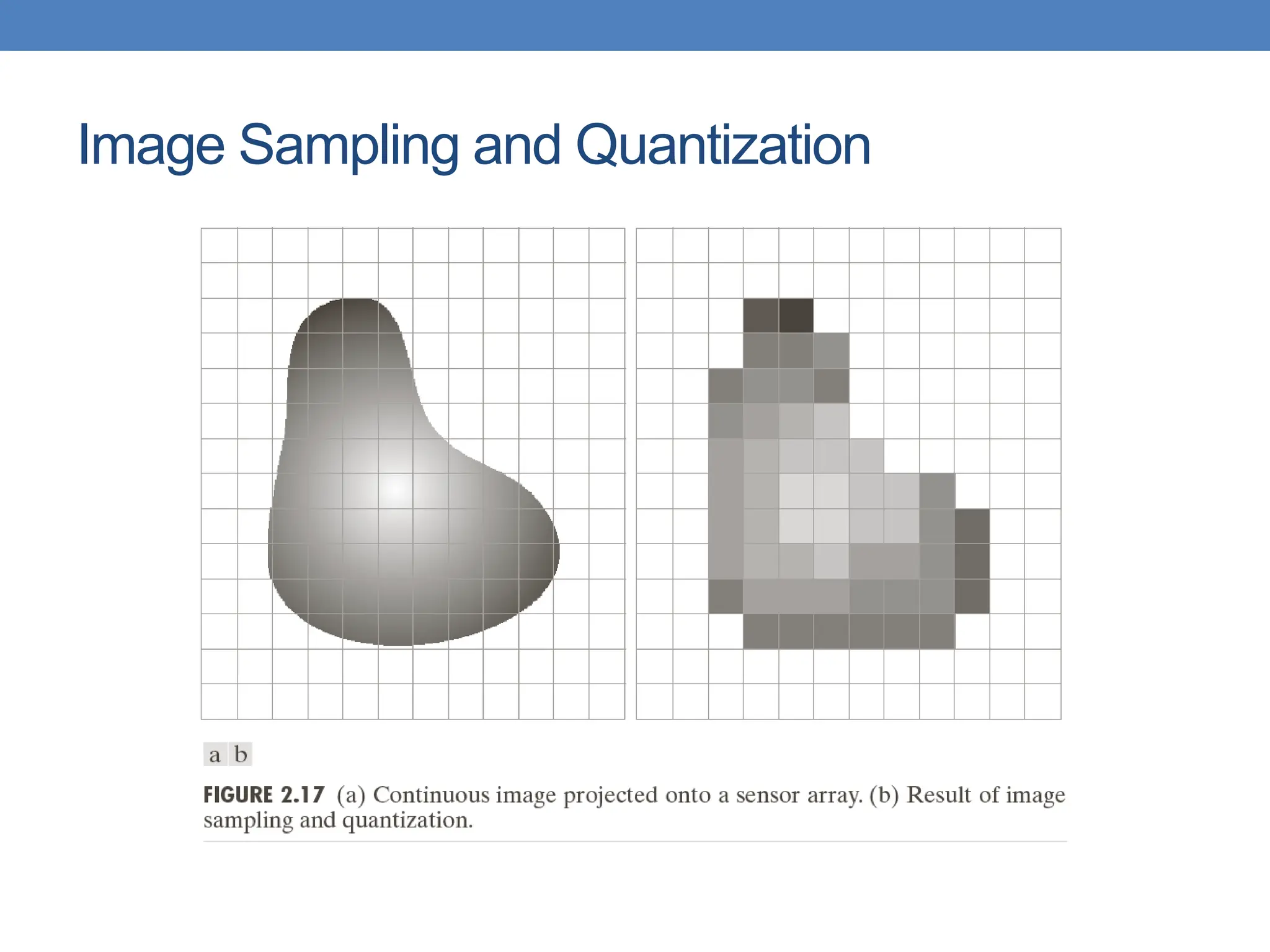 Image Sampling and Quantization

a b

FIGURE 2.17 (a) Continuous image projected onto a sensor array. (b) Result of image sampling and quantization.